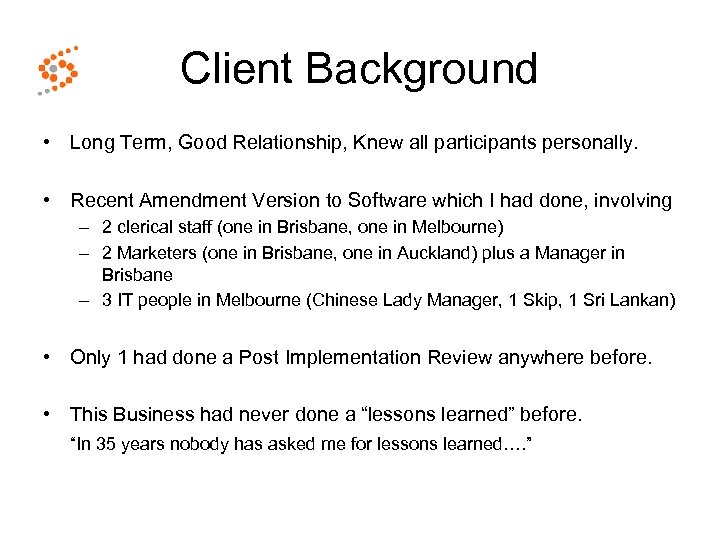 Client Background

• Long Term, Good Relationship, Knew all participants personally.

• Recent Amendment Version to Software which I had done, involving
– 2 clerical staff (one in Brisbane, one in Melbourne)
– 2 Marketers (one in Brisbane, one in Auckland) plus a Manager in Brisbane
– 3 IT people in Melbourne (Chinese Lady Manager, 1 Skip, 1 Sri Lankan)

• Only 1 had done a Post Implementation Review anywhere before.

• This Business had never done a “lessons learned” before.
“In 35 years nobody has asked me for lessons learned….”